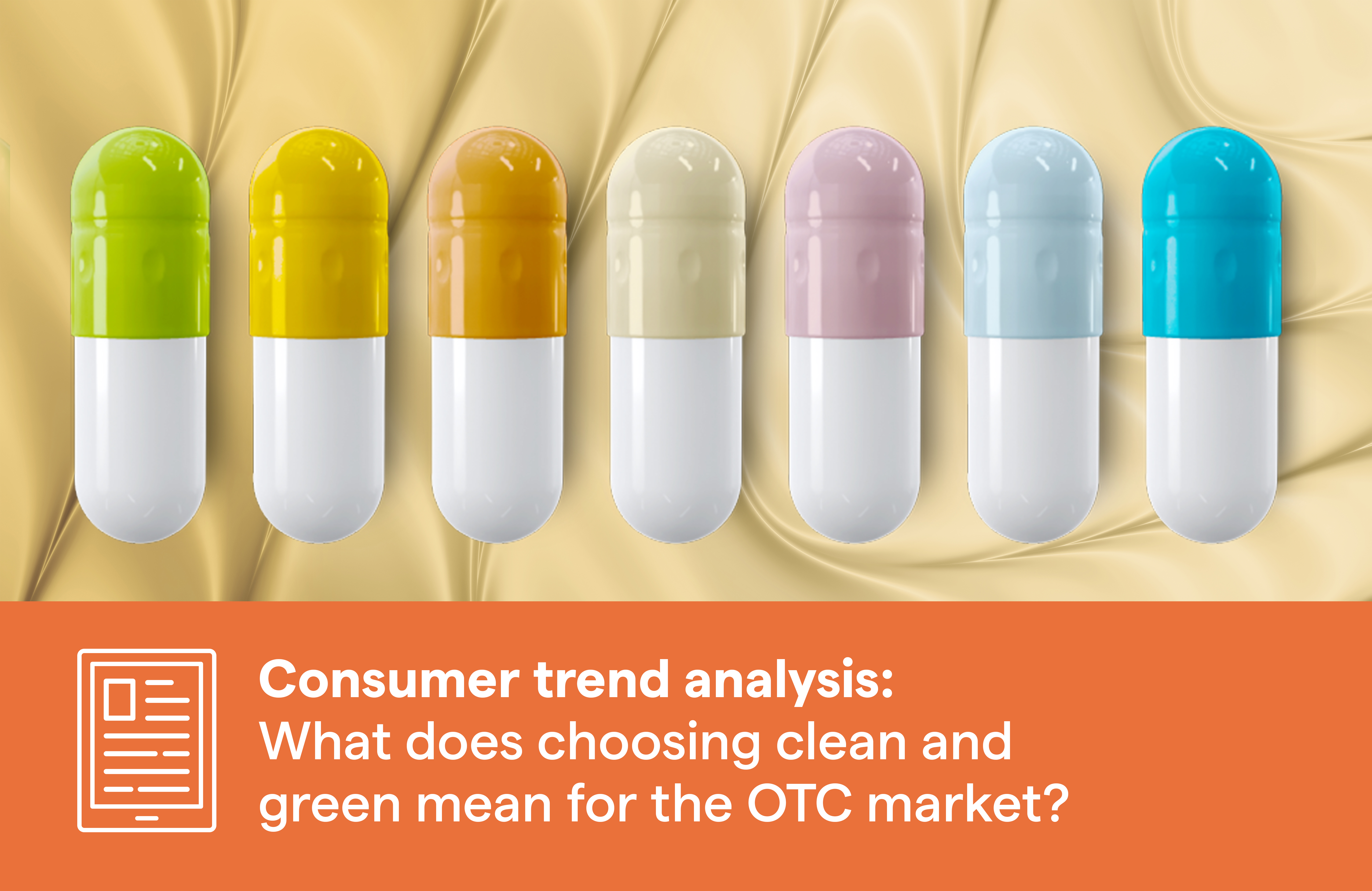 Consumer trend analysis:
What does choosing clean and green mean for the OTC market?